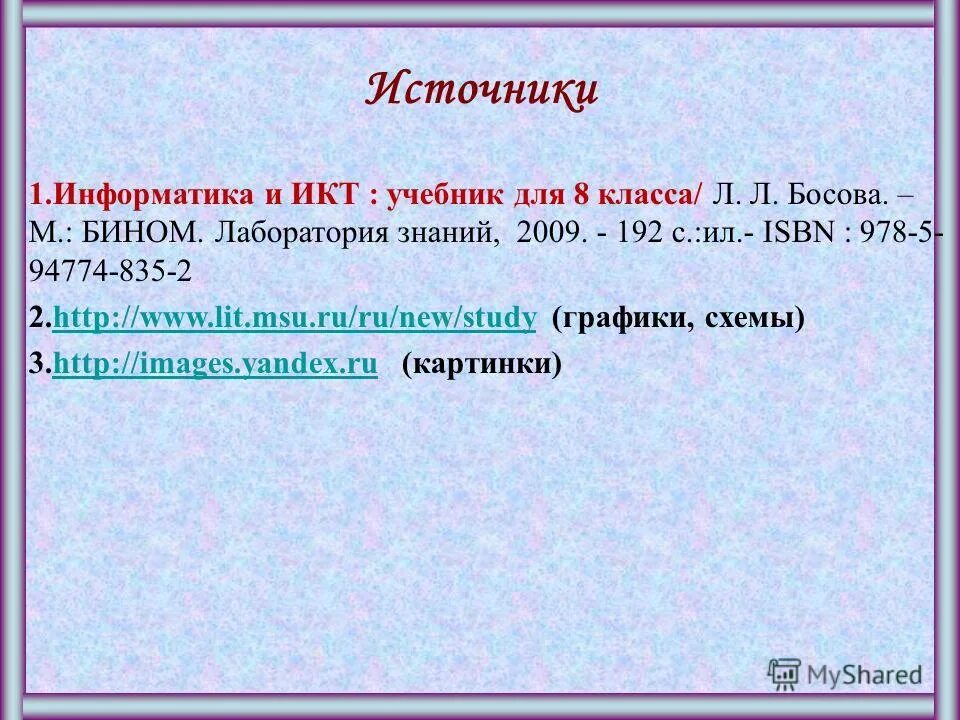 Источники

1.Информатика и ИКТ : учебник для 8 класса/ Л. Л. Босова. – М.: БИНОМ. Лаборатория знаний, 2009. - 192 с.:ил.- ISBN : 978-5-94774-835-2

2.http://www.lit.msu.ru/ru/new/study (графики, схемы)

3.http://images.yandex.ru (картинки)

MyShared